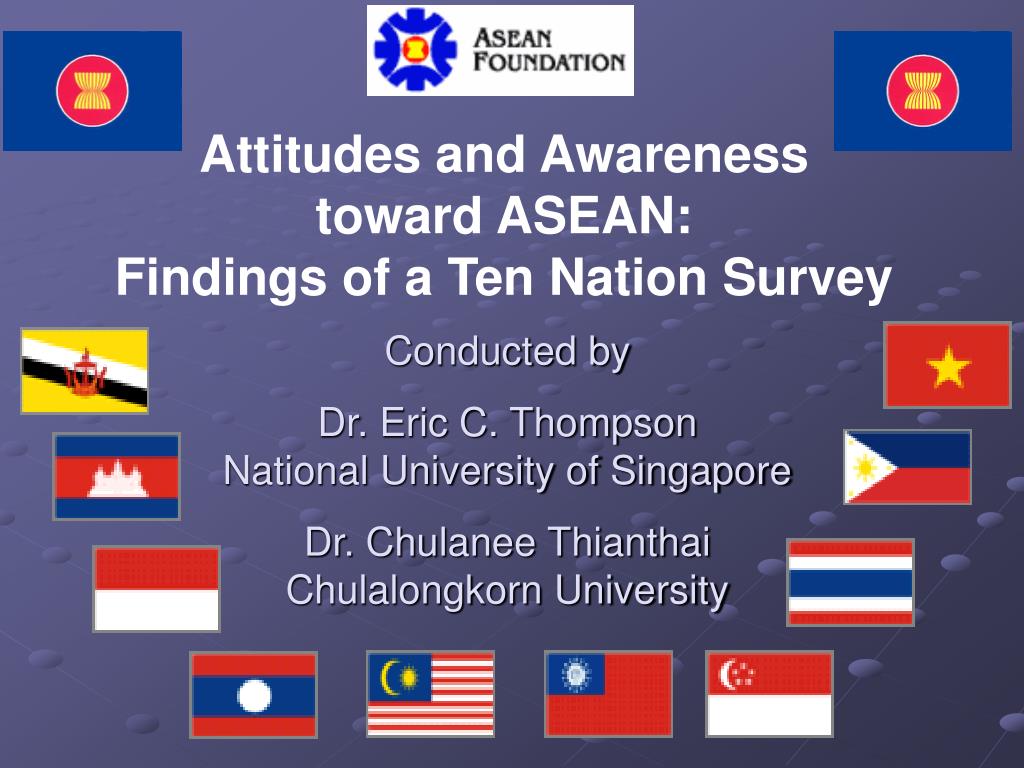 ASEAN FOUNDATION

Attitudes and Awareness toward ASEAN: Findings of a Ten Nation Survey

Conducted by

Dr. Eric C. Thompson
National University of Singapore

Dr. Chulanee Thianthai
Chulalongkorn University